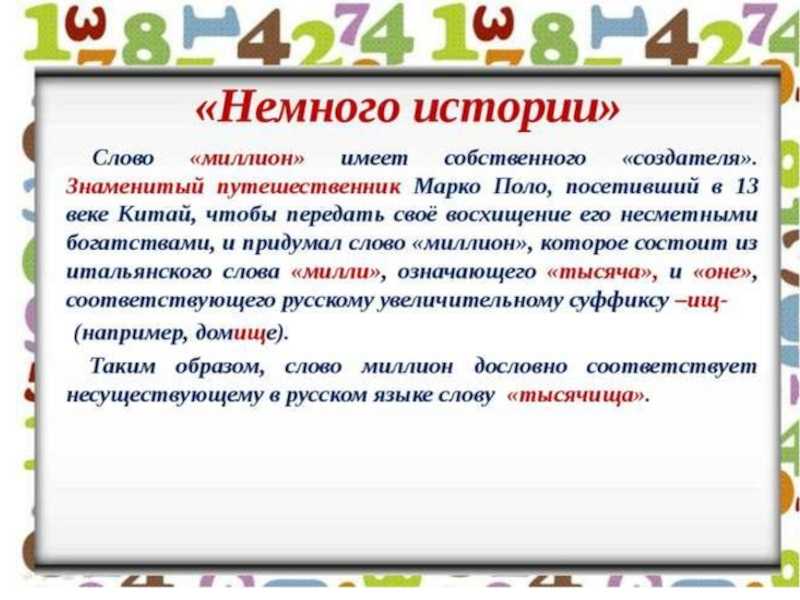 «Немного истории»

Слово «миллион» имеет собственного «создателя». Знаменитый путешественник Марко Поло, посетивший в 13 веке Китай, чтобы передать своё восхищение его несметными богатствами, и придумал слово «миллион», которое состоит из итальянского слова «милли», означающего «тысяча», и «оне», соответствующего русскому увеличительному суффиксу –ищ- (например, домище).

Таким образом, слово миллион дословно соответствует несуществующему в русском языке слову «тысячища».